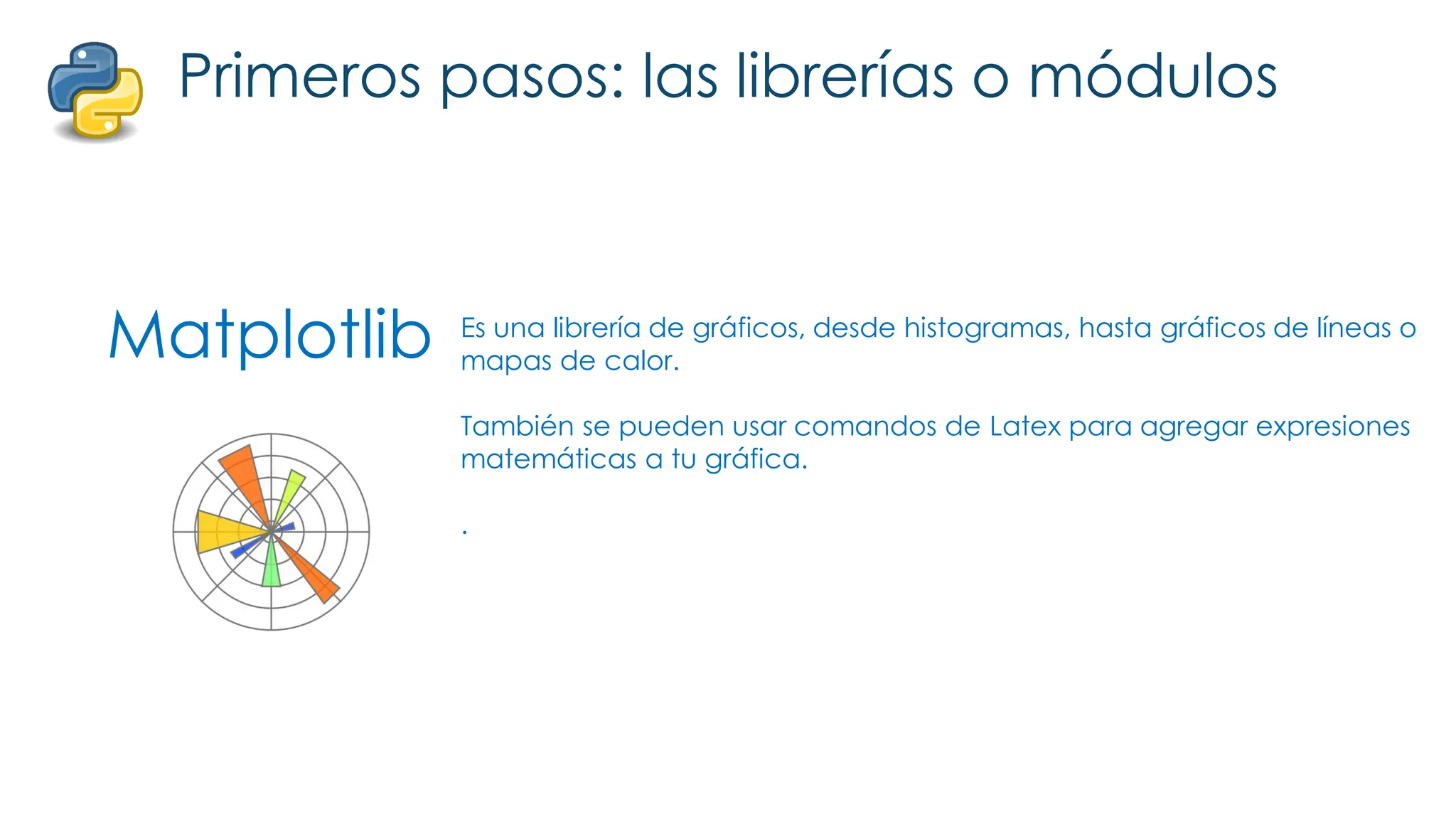 Primeros pasos: las librerías o módulos

Matplotlib

Es una librería de gráficos, desde histogramas, hasta gráficos de líneas o mapas de calor.

También se pueden usar comandos de Latex para agregar expresiones matemáticas a tu gráfica.

.